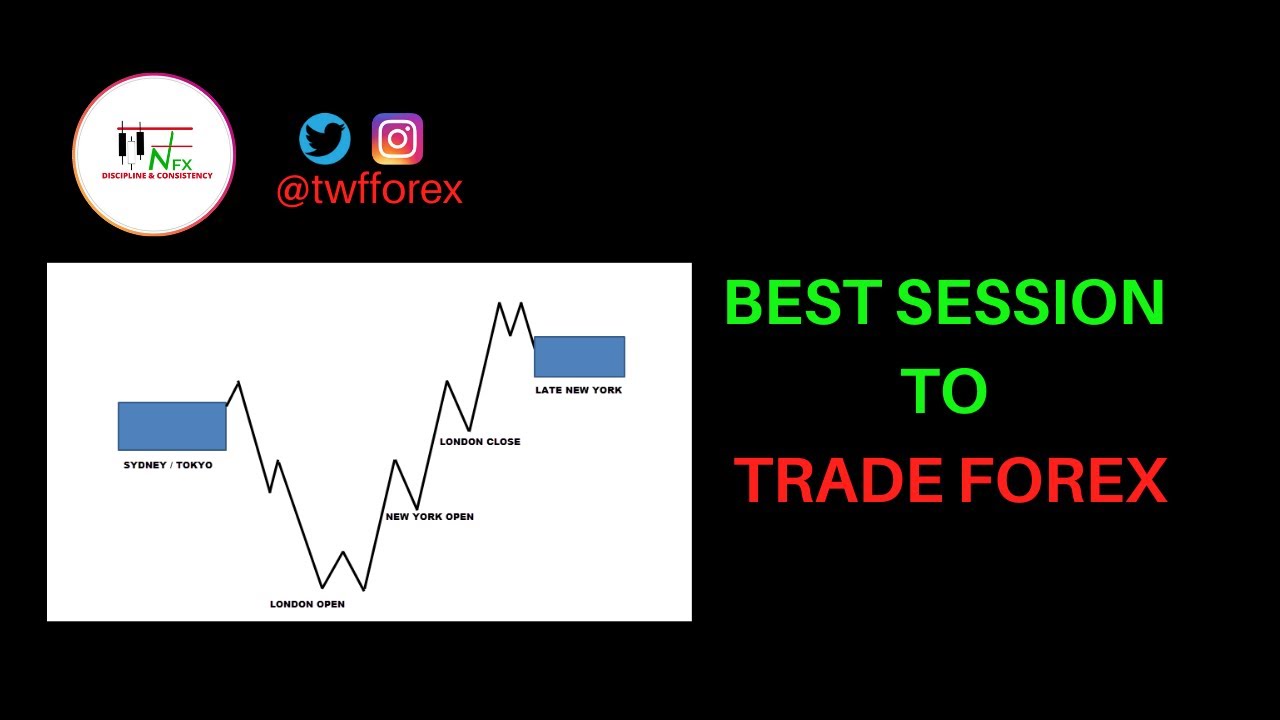 NFX
DISCIPLINE & CONSISTENCY

@twfforex

SYDNEY / TOKYO
LONDON OPEN
NEW YORK OPEN
LONDON CLOSE
LATE NEW YORK

BEST SESSION
TO
TRADE FOREX